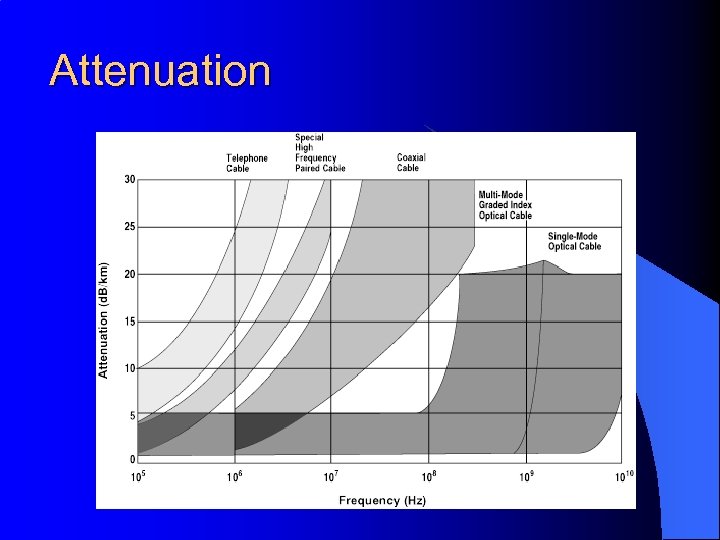 Attenuation

Telephone Cable

Special High Frequency Paired Cable

Coaxial Cable

Multi-Mode Graded Index Optical Cable

Single-Mode Optical Cable

Attenuation (dB/km)

30
25
20
15
10
5
0

$10^5$ $10^6$ $10^7$ $10^8$ $10^9$ $10^{10}$

Frequency (Hz)